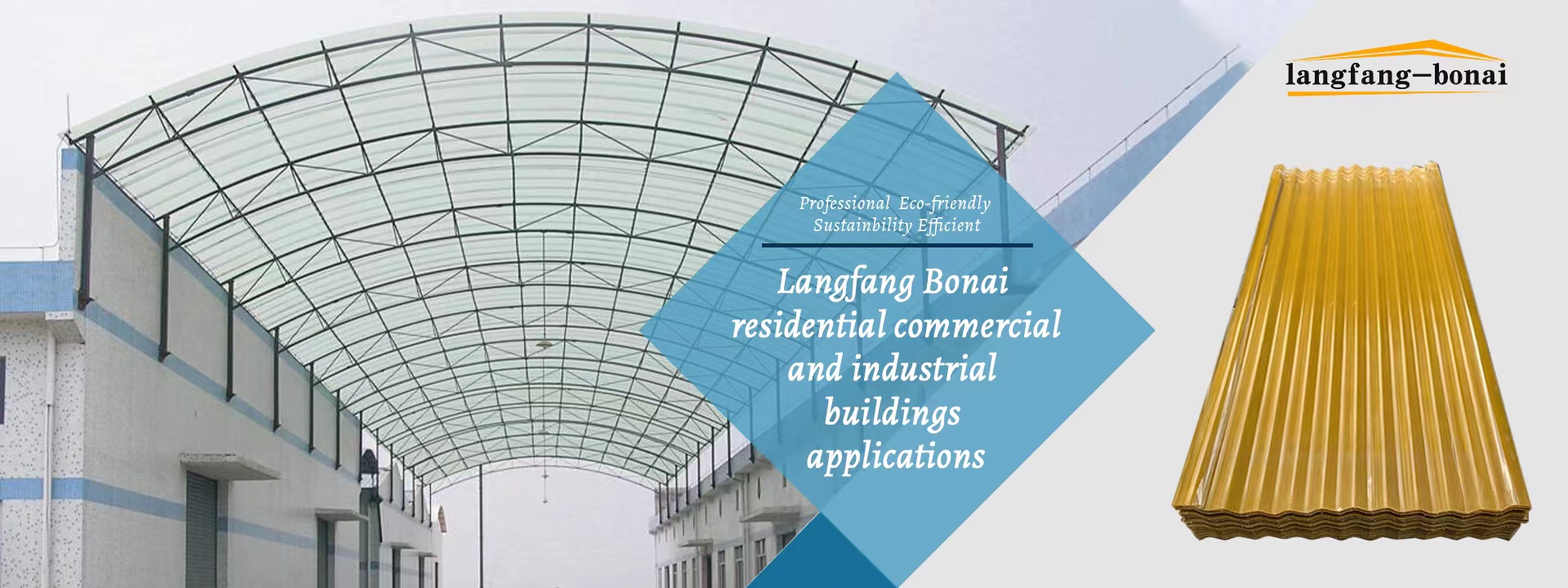 langfang—bonai

Professional Eco-friendly
Sustainbility Efficient

Langfang Bonai residential commercial and industrial buildings applications